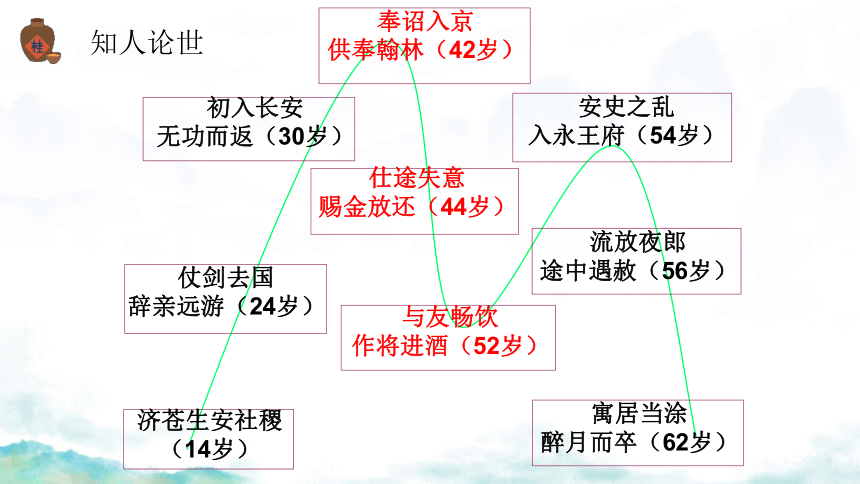 桂

知人论世

奉诏入京
供奉翰林（42岁）

初入长安
无功而返（30岁）

安史之乱
入永王府（54岁）

仕途失意
赐金放还（44岁）

流放夜郎
途中遇赦（56岁）

仗剑去国
辞亲远游（24岁）

与友畅饮
作将进酒（52岁）

济苍生安社稷
（14岁）

寓居当涂
醉月而卒（62岁）